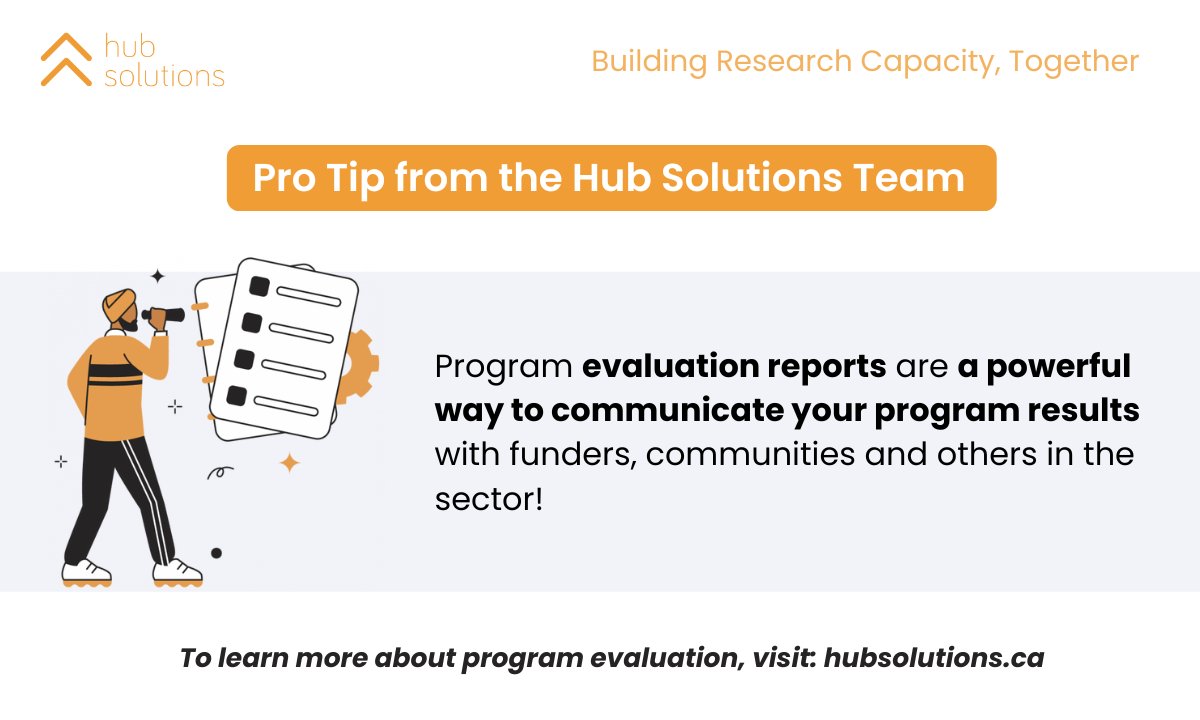 hub solutions

Building Research Capacity, Together

Pro Tip from the Hub Solutions Team

Program evaluation reports are a powerful way to communicate your program results with funders, communities and others in the sector!

To learn more about program evaluation, visit: hubsolutions.ca